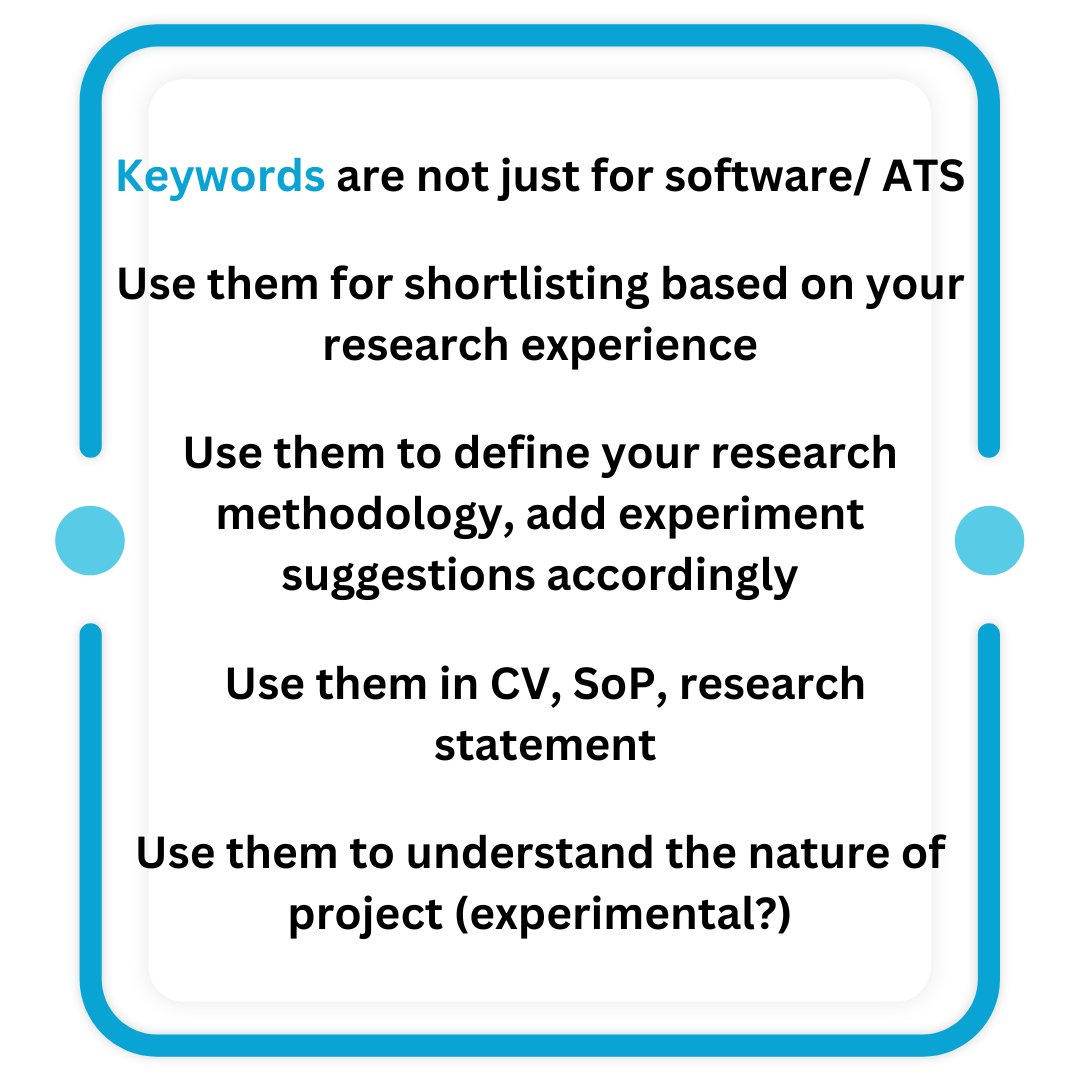 Keywords are not just for software/ ATS

Use them for shortlisting based on your research experience

Use them to define your research methodology, add experiment suggestions accordingly

Use them in CV, SoP, research statement

Use them to understand the nature of project (experimental?)